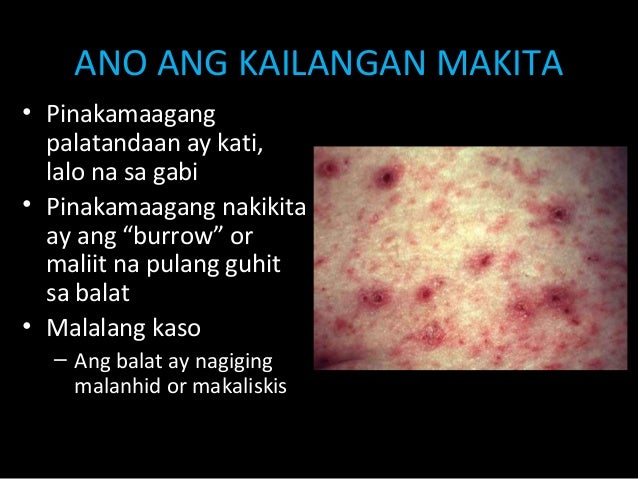 ANO ANG KAILANGAN MAKITA

• Pinakamaagang palatandaan ay kati, lalo na sa gabi
• Pinakamaagang nakikita ay ang “burrow” or maliit na pulang guhit sa balat
• Malalang kaso
 – Ang balat ay nagiging malanhid or makaliskis